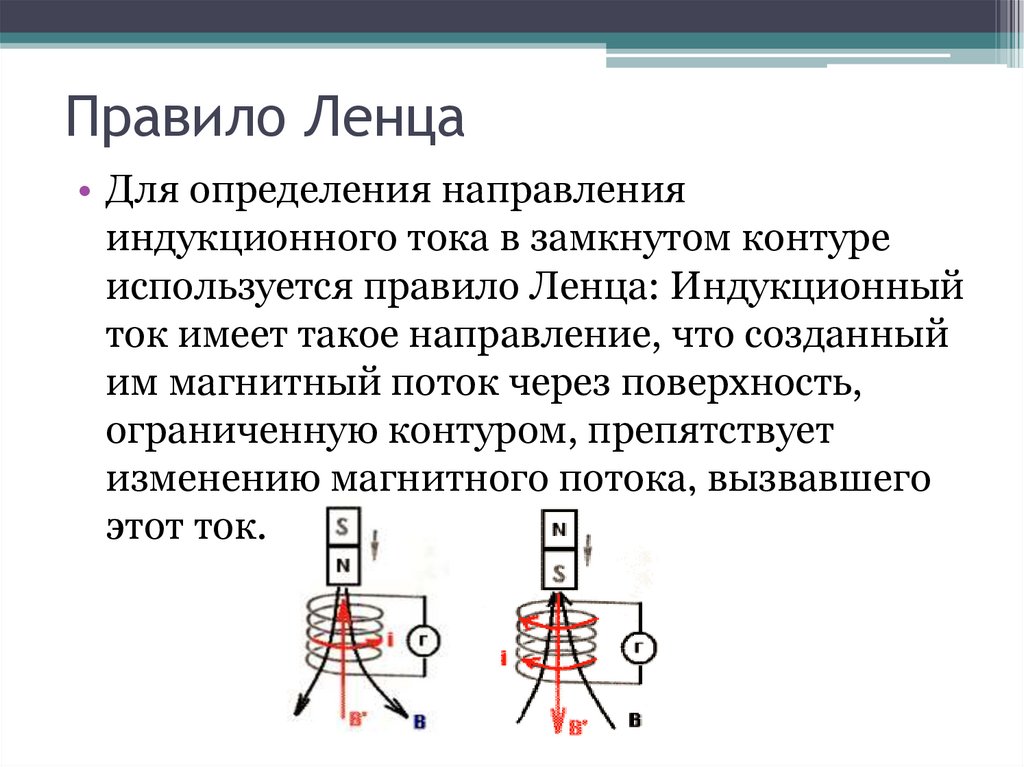 Правило Ленца

• Для определения направления индукционного тока в замкнутом контуре используется правило Ленца: Индукционный ток имеет такое направление, что созданный им магнитный поток через поверхность, ограниченную контуром, препятствует изменению магнитного потока, вызвавшего этот ток.

S
N
i
Г
B'
B

N
S
i
Г
B'
B